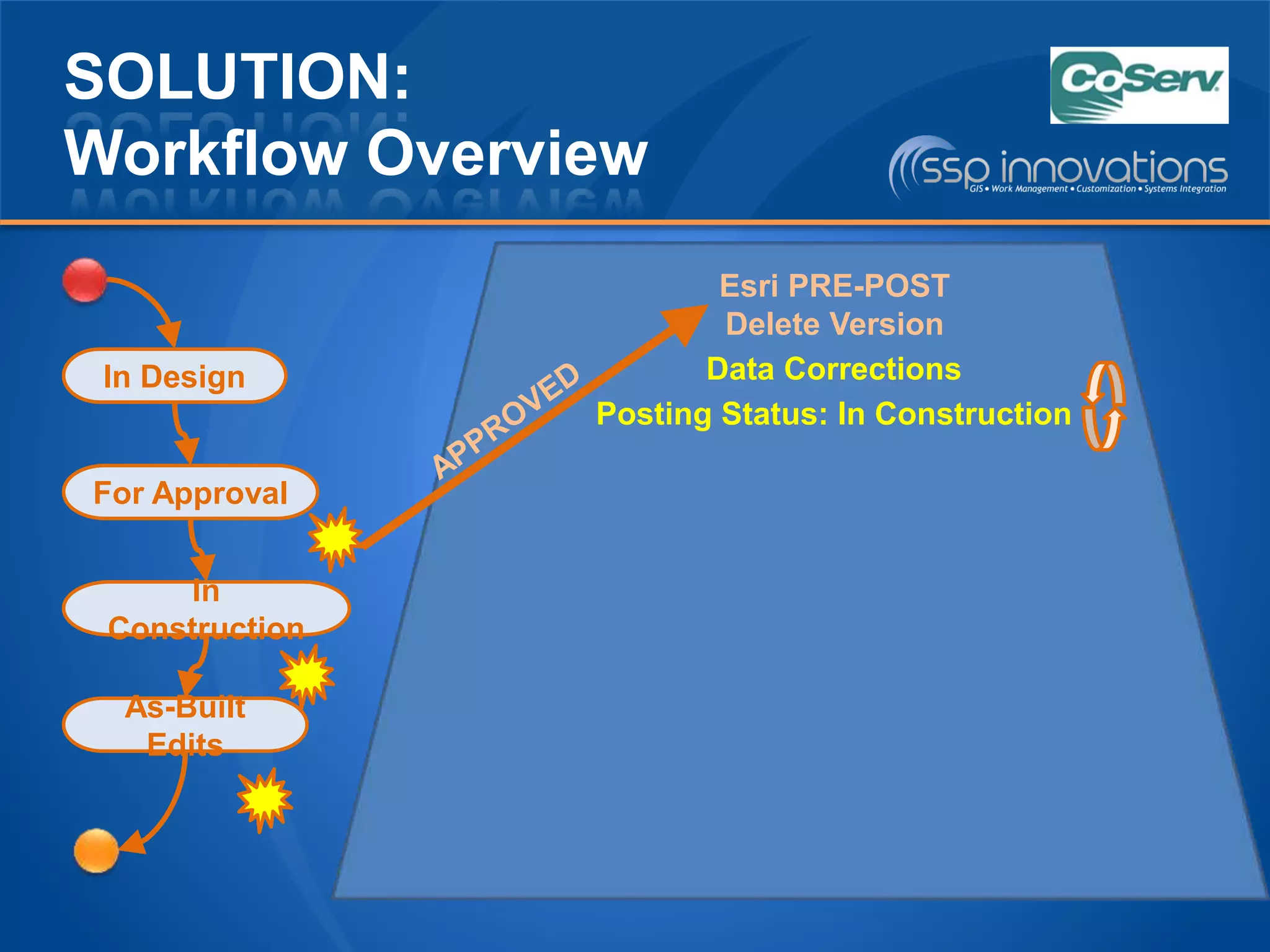 SOLUTION:
Workflow Overview

CoServ

ssp innovations
GIS • Work Management • Customization • Systems Integration

In Design

For Approval

In Construction

As-Built Edits

APPROVED

Esri PRE-POST
Delete Version

Data Corrections

Posting Status: In Construction